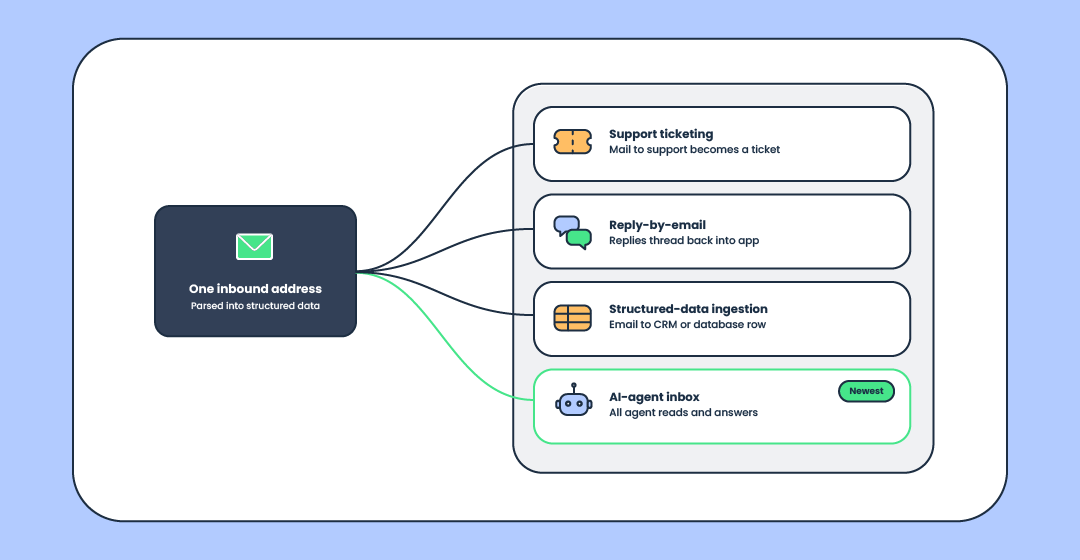 One inbound address
Parsed into structured data

Support ticketing
Mail to support becomes a ticket

Reply-by-email
Replies thread back into app

Structured-data ingestion
Email to CRM or database row

AI-agent inbox
All agent reads and answers

Newest